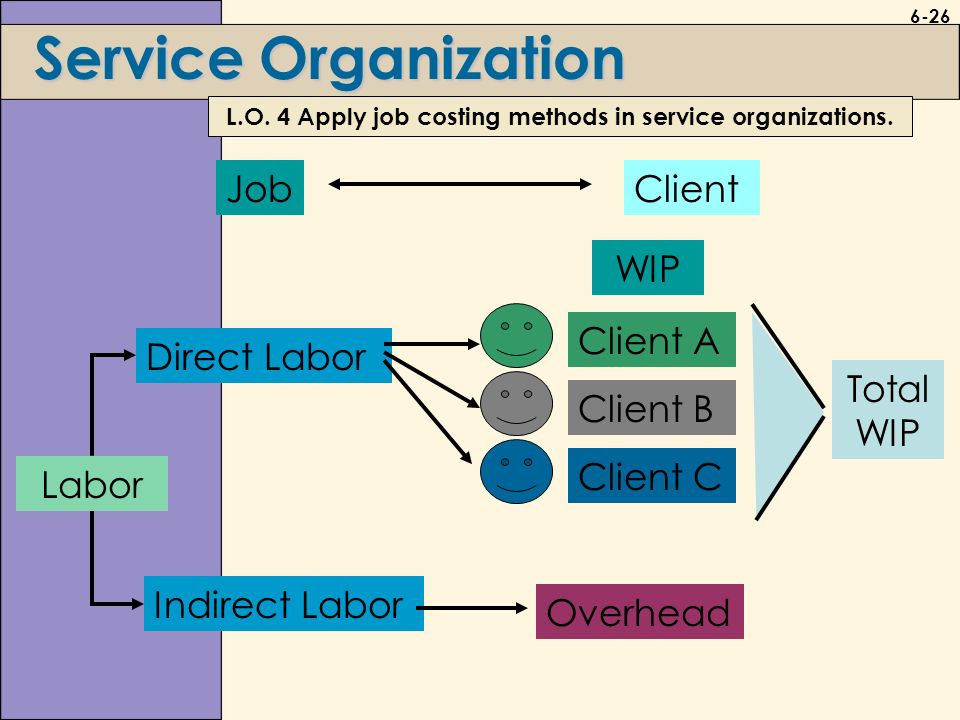 6-26

Service Organization

L.O. 4 Apply job costing methods in service organizations.

Job

Client

WIP

Direct Labor

Client A

Client B

Client C

Total WIP

Labor

Indirect Labor

Overhead